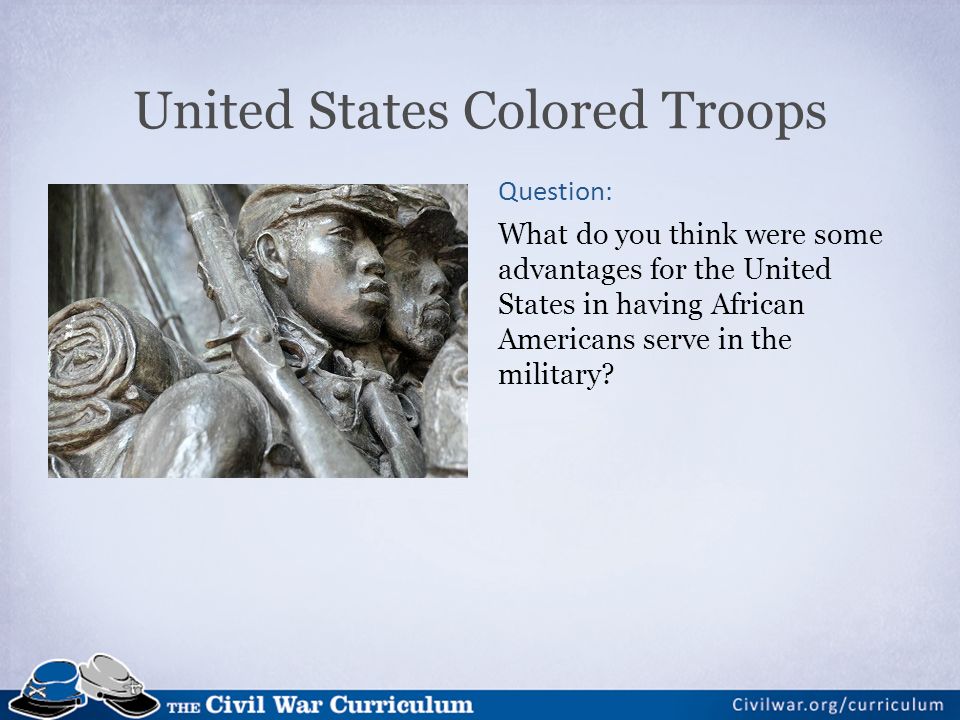 United States Colored Troops

Question:

What do you think were some advantages for the United States in having African Americans serve in the military?

THE Civil War Curriculum

Civilwar.org/curriculum